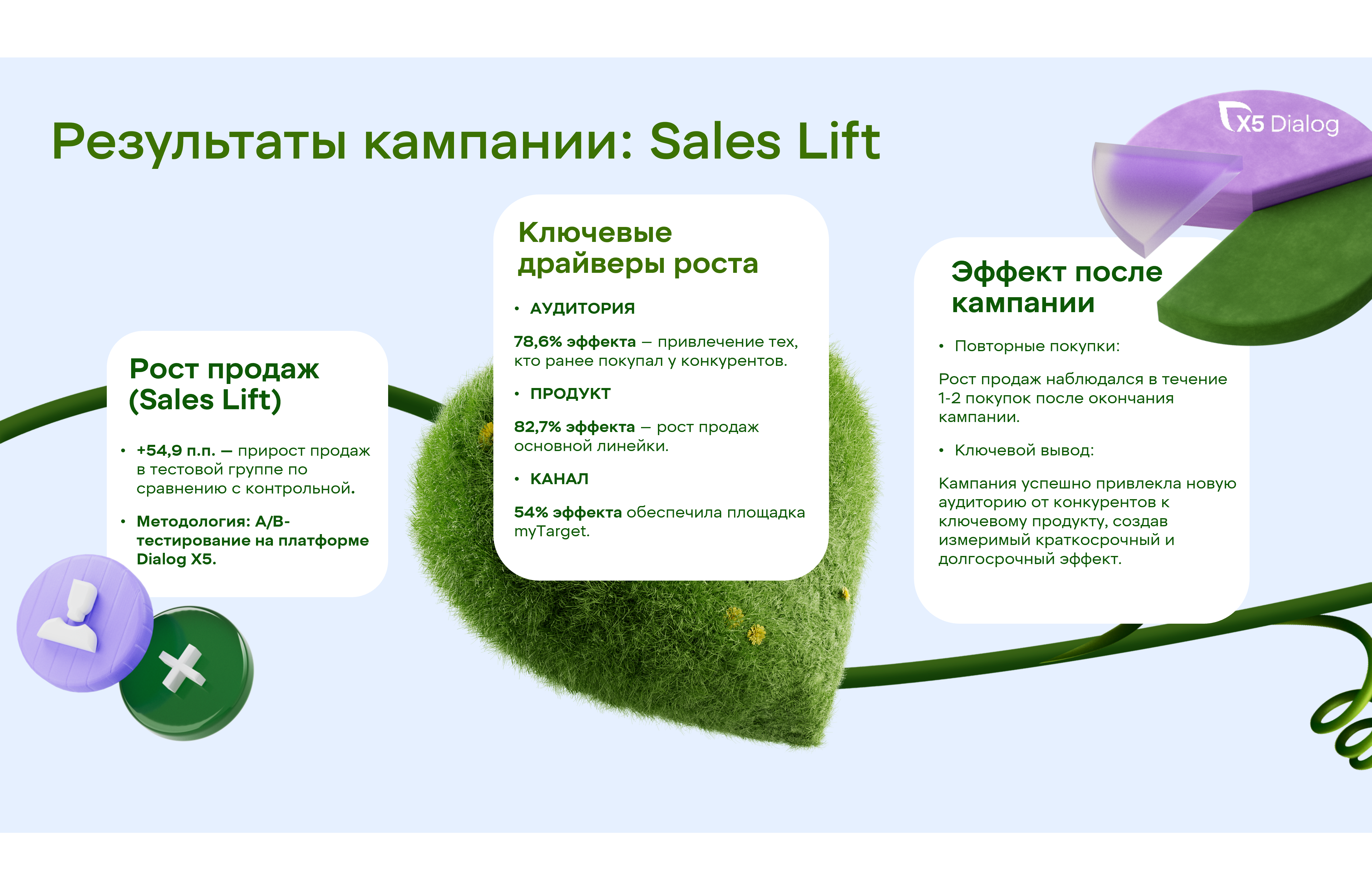 Результаты кампании: Sales Lift

X5 Dialog

Рост продаж (Sales Lift)

• +54,9 п.п. — прирост продаж в тестовой группе по сравнению с контрольной.

• Методология: A/B-тестирование на платформе Dialog X5.

Ключевые драйверы роста

• АУДИТОРИЯ

78,6% эффекта — привлечение тех, кто ранее покупал у конкурентов.

• ПРОДУКТ

82,7% эффекта — рост продаж основной линейки.

• КАНАЛ

54% эффекта обеспечила площадка myTarget.

Эффект после кампании

• Повторные покупки:

Рост продаж наблюдался в течение 1-2 покупок после окончания кампании.

• Ключевой вывод:

Кампания успешно привлекла новую аудиторию от конкурентов к ключевому продукту, создав измеримый краткосрочный и долгосрочный эффект.